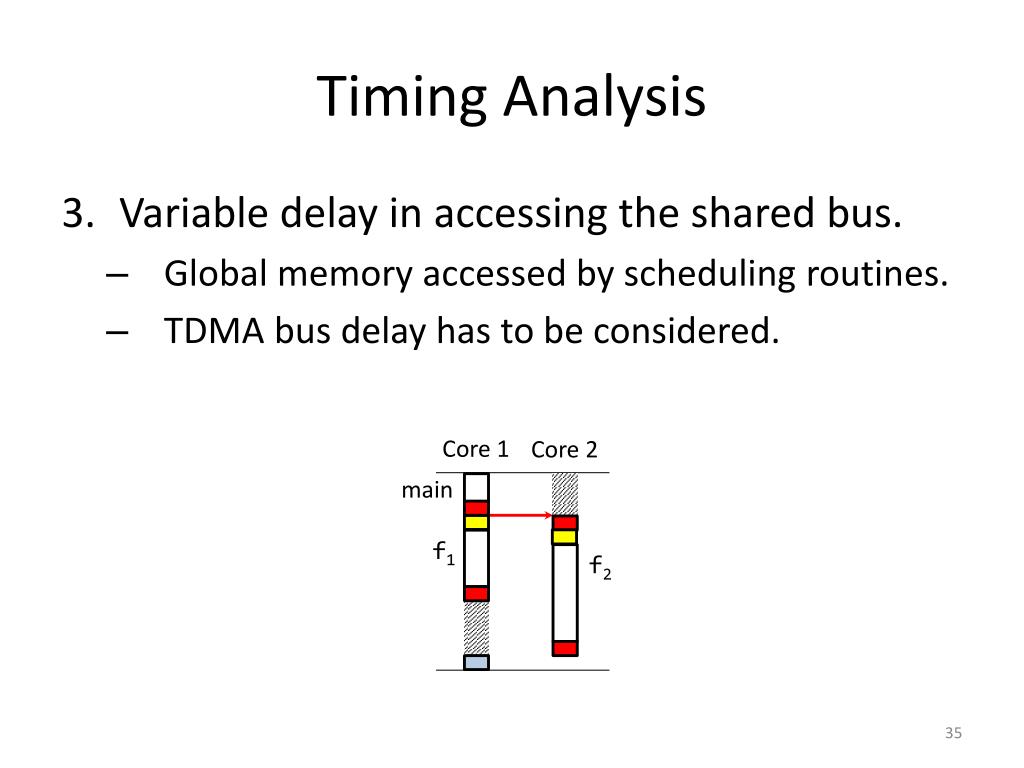 Timing Analysis

3. Variable delay in accessing the shared bus.

– Global memory accessed by scheduling routines.

– TDMA bus delay has to be considered.

Core 1 Core 2

main

$f_1$

$f_2$

35